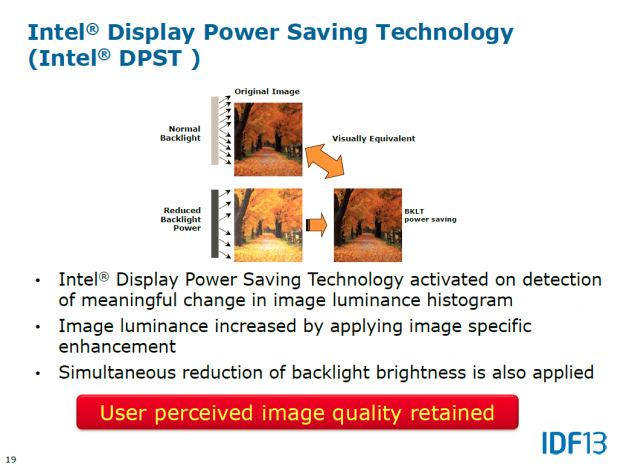 Intel® Display Power Saving Technology (Intel® DPST )

Original Image

Normal Backlight

Visually Equivalent

Reduced Backlight Power

BKLT power saving

• Intel® Display Power Saving Technology activated on detection of meaningful change in image luminance histogram
• Image luminance increased by applying image specific enhancement
• Simultaneous reduction of backlight brightness is also applied

User perceived image quality retained

IDF13

19